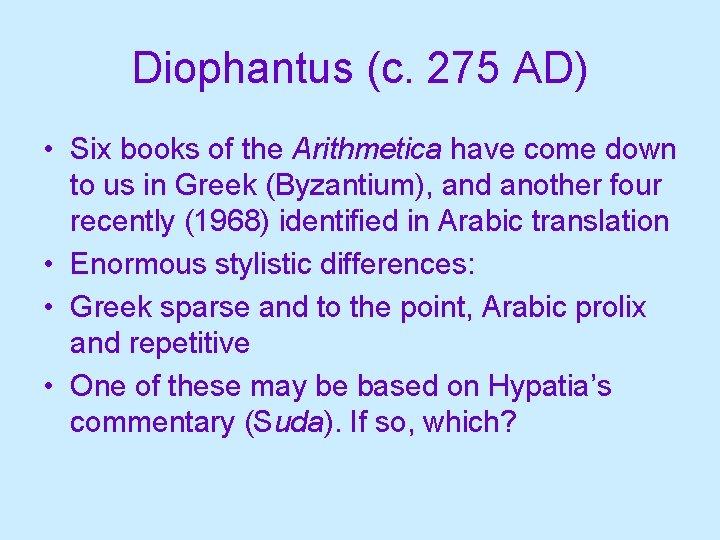 Diophantus (c. 275 AD)

• Six books of the Arithmetica have come down to us in Greek (Byzantium), and another four recently (1968) identified in Arabic translation
• Enormous stylistic differences:
• Greek sparse and to the point, Arabic prolix and repetitive
• One of these may be based on Hypatia's commentary (Suda). If so, which?